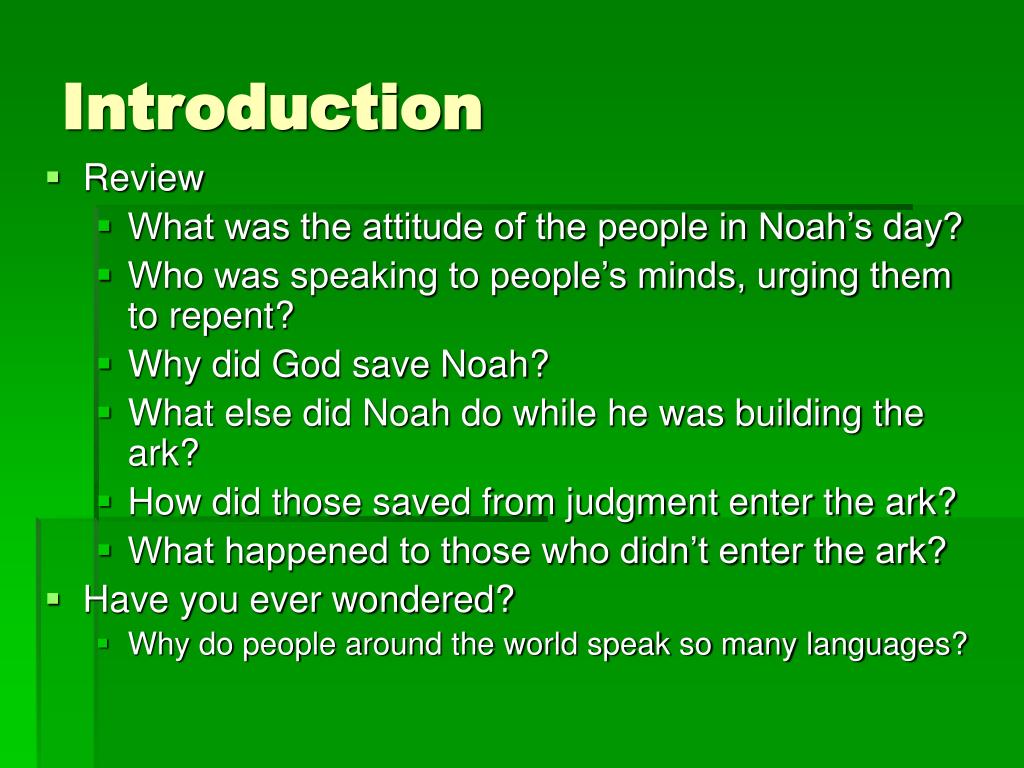 Introduction

- Review
  - What was the attitude of the people in Noah’s day?
  - Who was speaking to people’s minds, urging them to repent?
  - Why did God save Noah?
  - What else did Noah do while he was building the ark?
  - How did those saved from judgment enter the ark?
  - What happened to those who didn’t enter the ark?
- Have you ever wondered?
  - Why do people around the world speak so many languages?